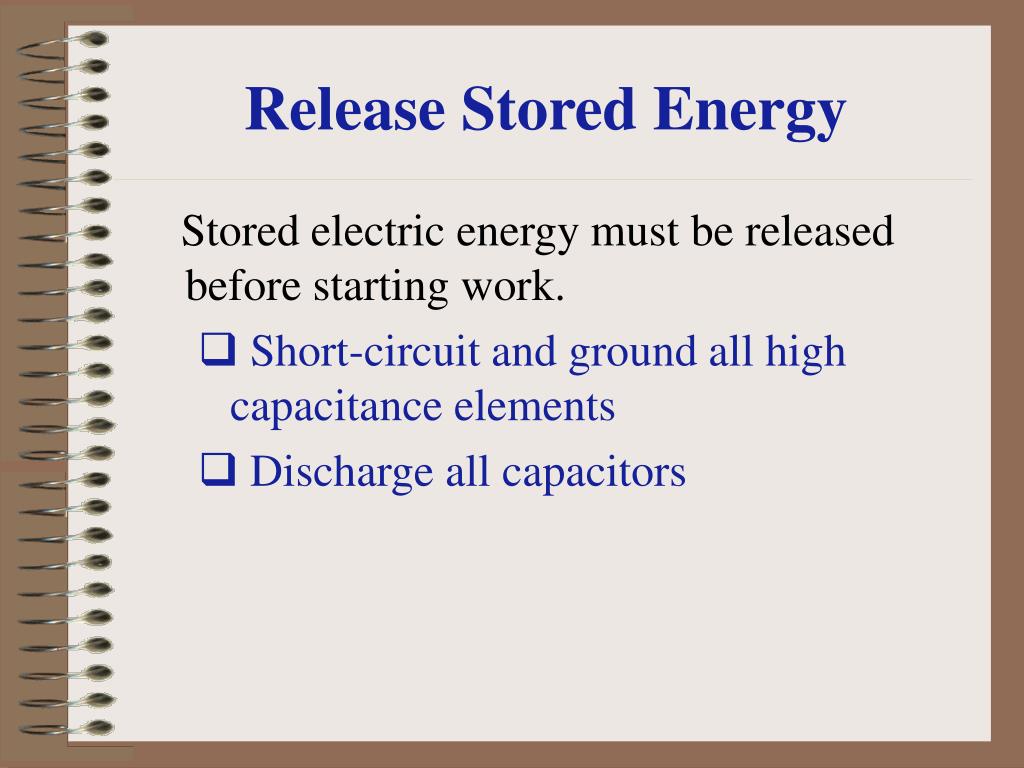 Release Stored Energy

Stored electric energy must be released before starting work.

❑ Short-circuit and ground all high capacitance elements

❑ Discharge all capacitors